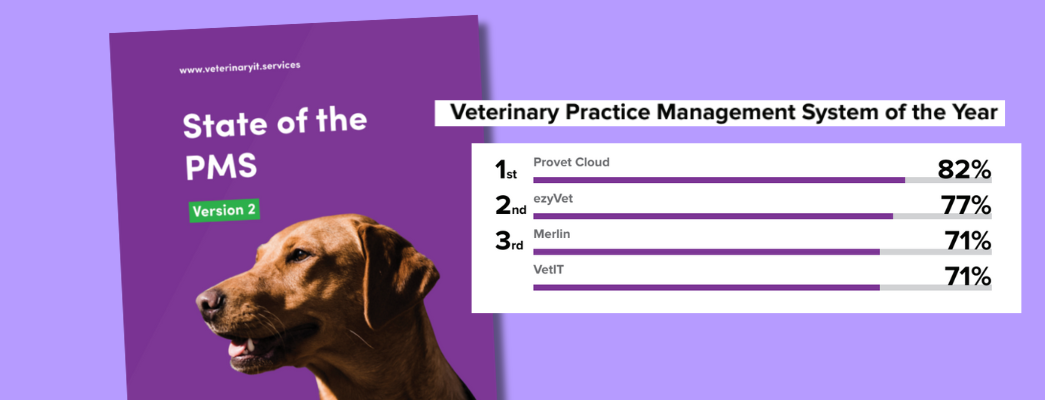 www.veterinaryit.services

State of the PMS

Version 2

Veterinary Practice Management System of the Year

1st Provet Cloud 82%

2nd ezyVet 77%

3rd Merlin 71%

VetIT 71%